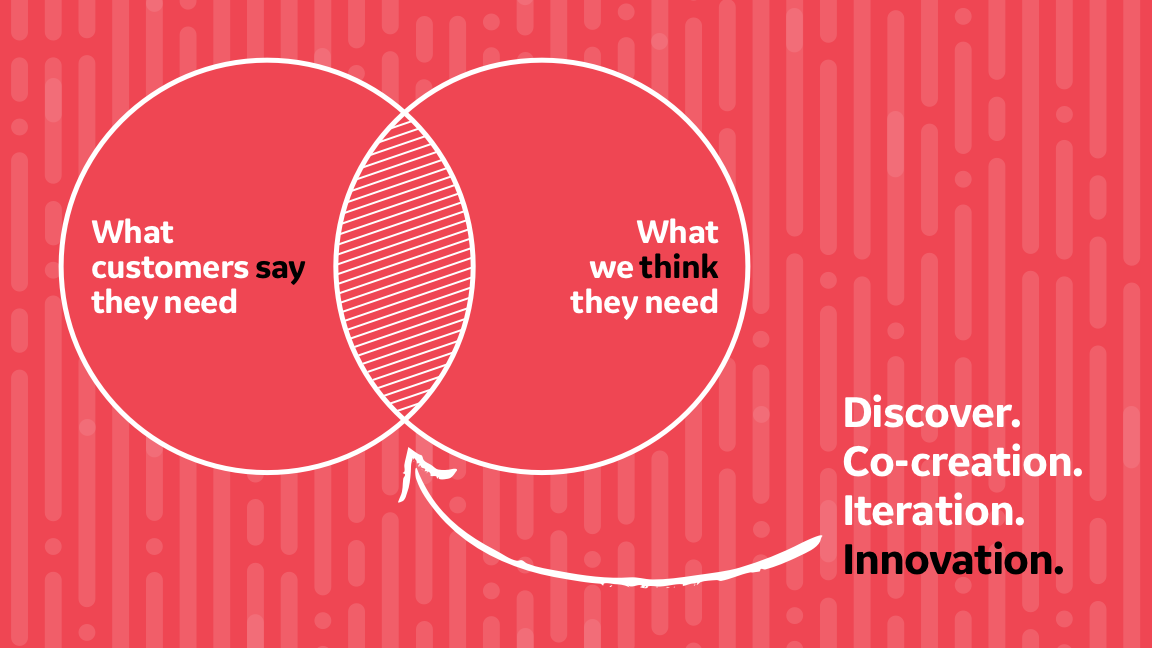 What customers say they need

What we think they need

Discover.
Co-creation.
Iteration.
Innovation.